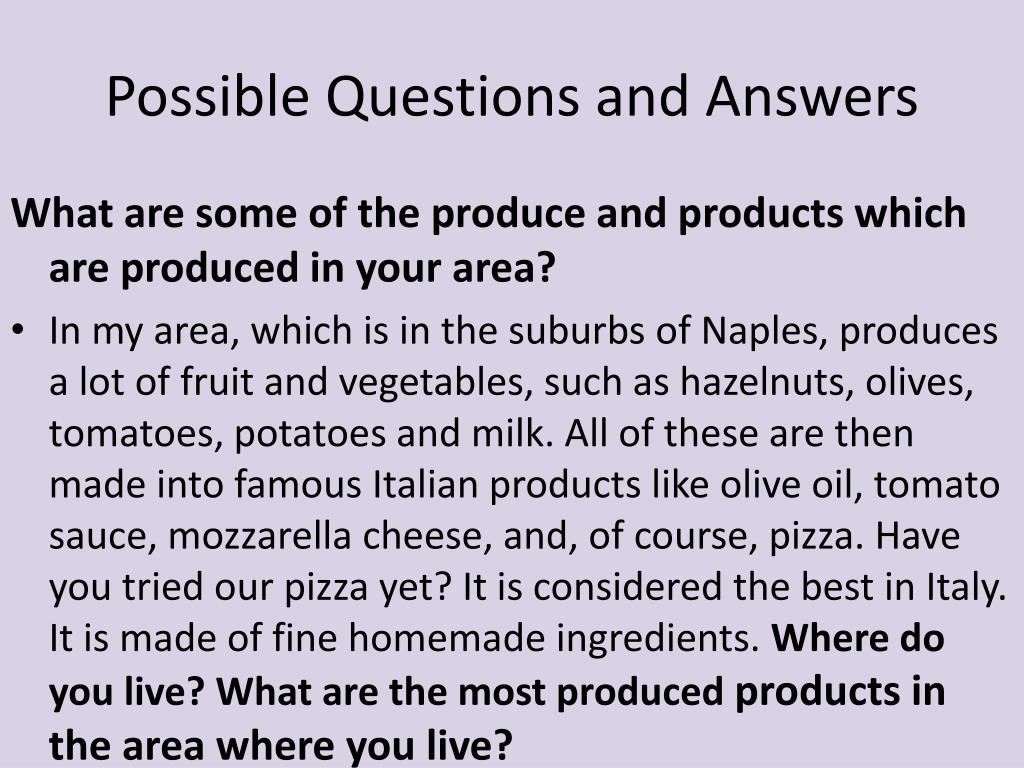 Possible Questions and Answers

What are some of the produce and products which are produced in your area?

• In my area, which is in the suburbs of Naples, produces a lot of fruit and vegetables, such as hazelnuts, olives, tomatoes, potatoes and milk. All of these are then made into famous Italian products like olive oil, tomato sauce, mozzarella cheese, and, of course, pizza. Have you tried our pizza yet? It is considered the best in Italy. It is made of fine homemade ingredients. Where do you live? What are the most produced products in the area where you live?